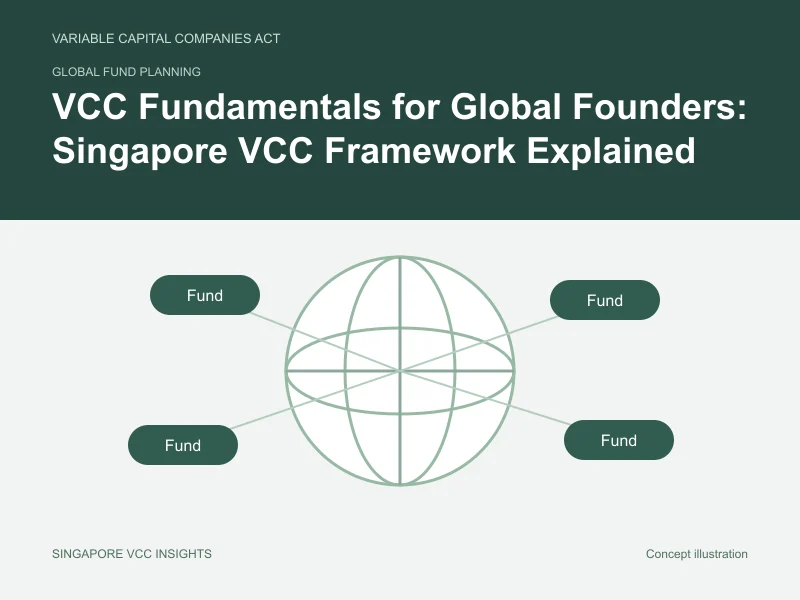 VARIABLE CAPITAL COMPANIES ACT

GLOBAL FUND PLANNING

VCC Fundamentals for Global Founders: Singapore VCC Framework Explained

Fund

Fund

Fund

Fund

SINGAPORE VCC INSIGHTS

Concept illustration